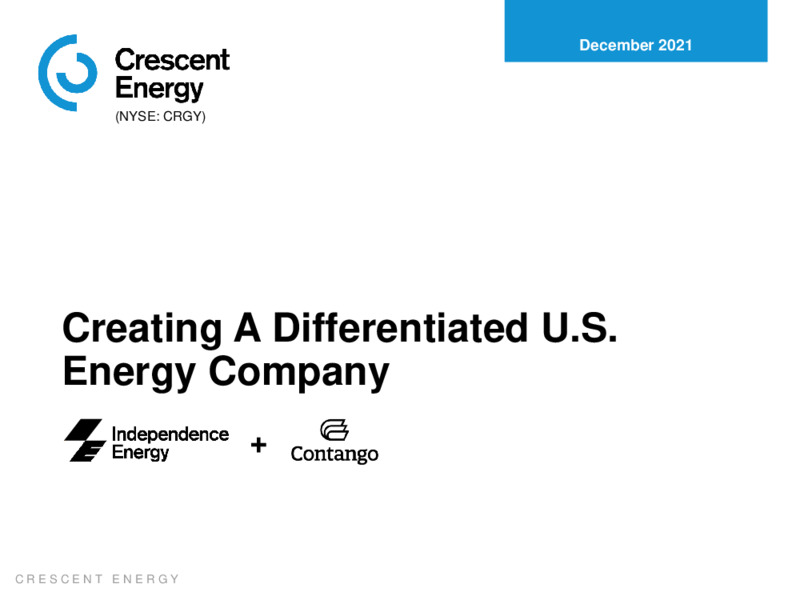 Crescent Energy
(NYSE: CRGY)

December 2021

Creating A Differentiated U.S. Energy Company

Independence Energy + Contango

CRESCENT ENERGY